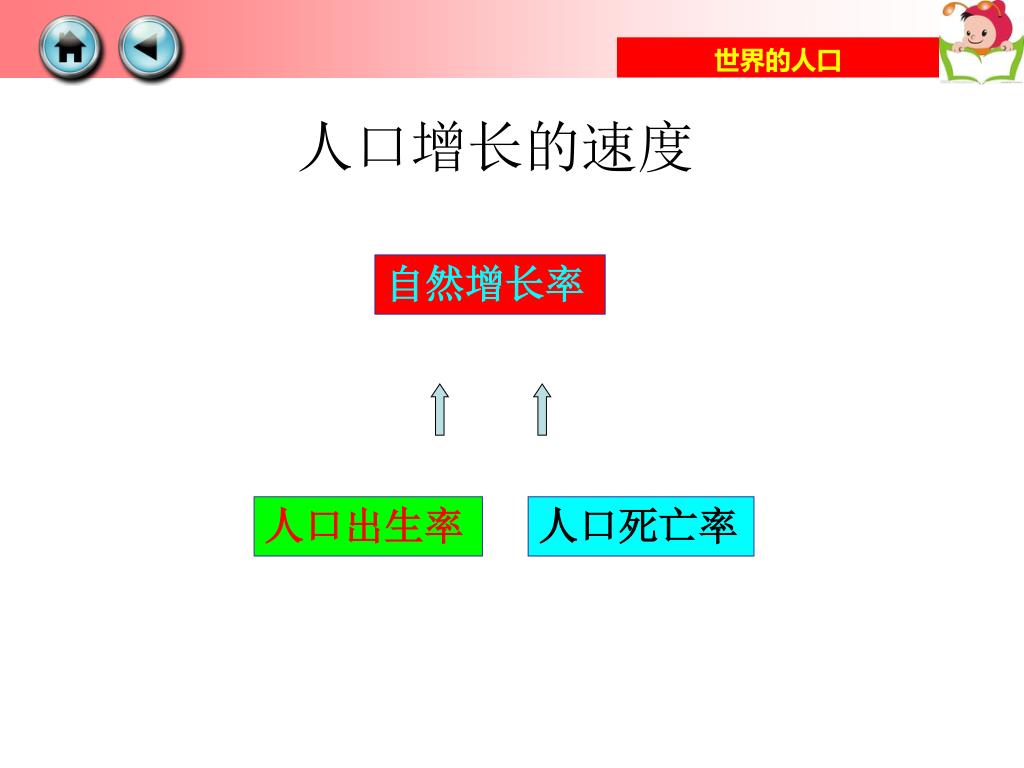 世界的人口

人口增长的速度

自然增长率

人口出生率

人口死亡率